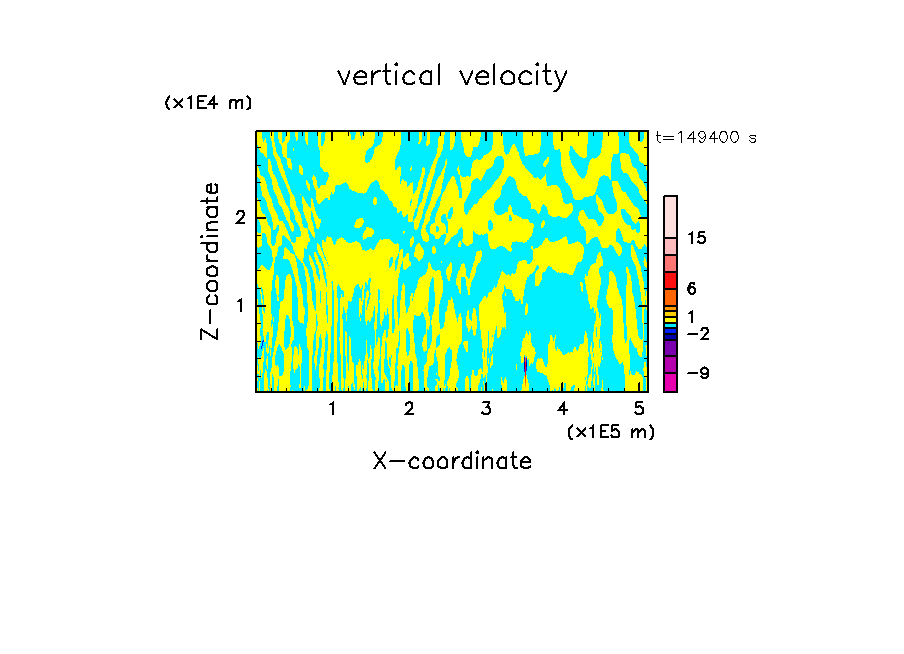 vertical velocity

(x1E4 m)

t=149400 s

Z-coordinate

2

1

15

6

1

−2

−9

1 2 3 4 5

(x1E5 m)

X-coordinate